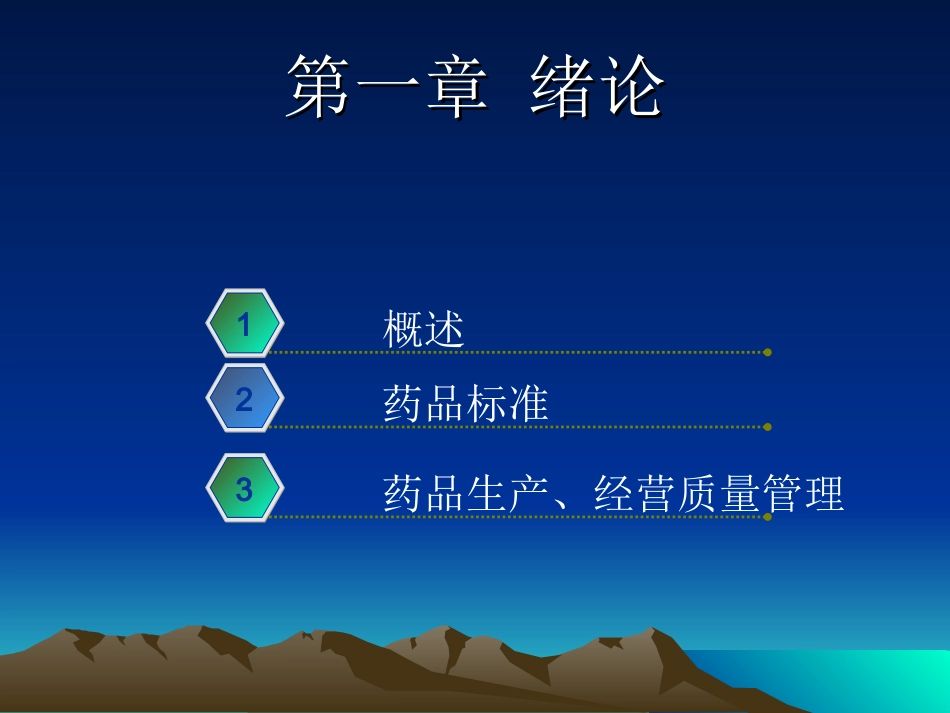 第一章 绪论

1 概述

2 药品标准

3 药品生产、经营质量管理